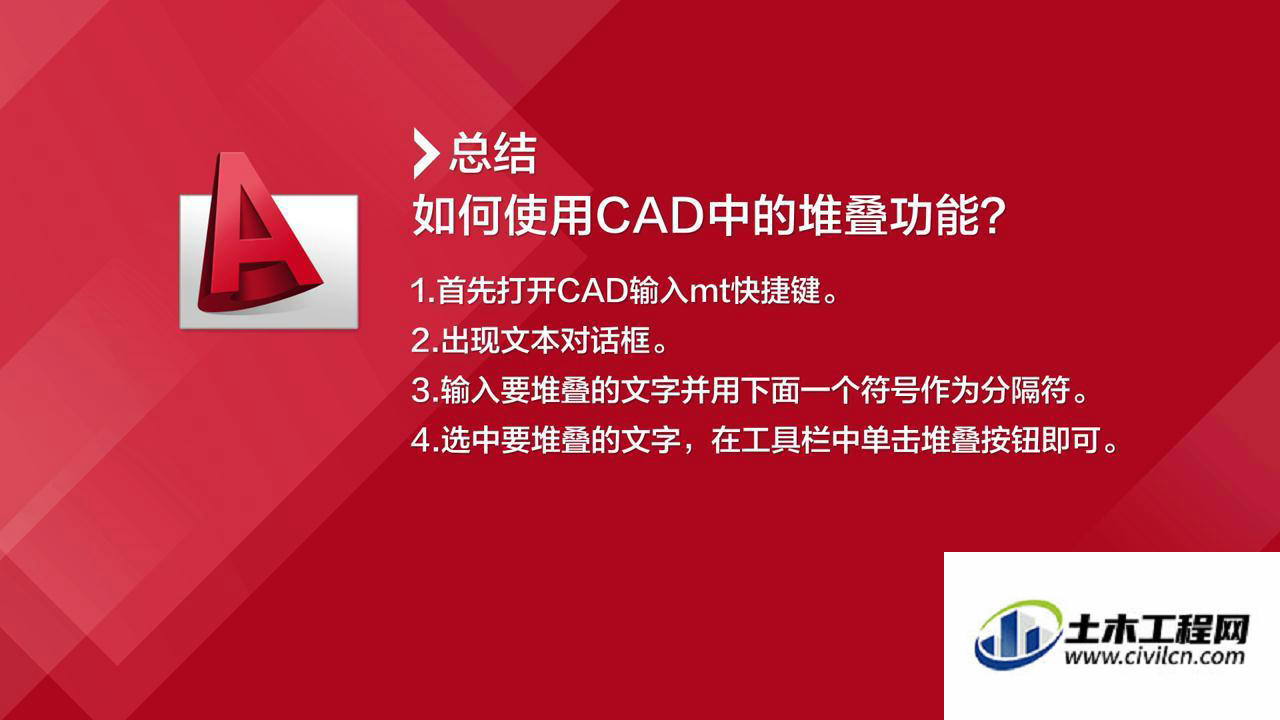 总结
如何使用CAD中的堆叠功能?

1.首先打开CAD输入mt快捷键。
2.出现文本对话框。
3.输入要堆叠的文字并用下面一个符号作为分隔符。
4.选中要堆叠的文字，在工具栏中单击堆叠按钮即可。

土木工程网
www.civilcn.com